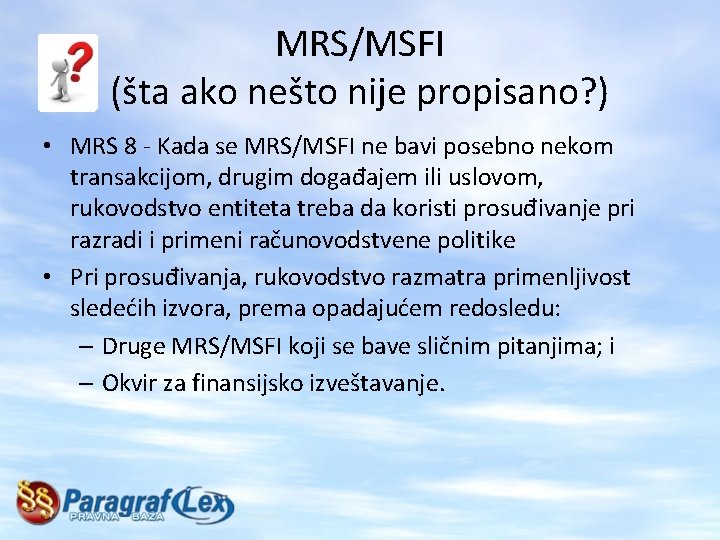 MRS/MSFI
(šta ako nešto nije propisano?)

• MRS 8 - Kada se MRS/MSFI ne bavi posebno nekom transakcijom, drugim događajem ili uslovom, rukovodstvo entiteta treba da koristi prosuđivanje pri razradi i primeni računovodstvene politike

• Pri prosuđivanja, rukovodstvo razmatra primenljivost sledećih izvora, prema opadajućem redosledu:
– Druge MRS/MSFI koji se bave sličnim pitanjima; i
– Okvir za finansijsko izveštavanje.

§§ Paragraf Lex
PRAVNA BAZA